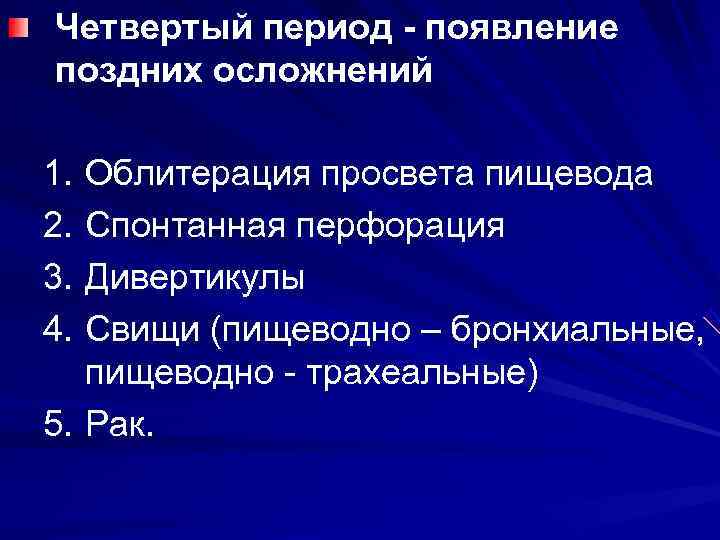 Четвертый период - появление поздних осложнений

1. Облитерация просвета пищевода
2. Спонтанная перфорация
3. Дивертикулы
4. Свищи (пищеводно – бронхиальные, пищеводно - трахеальные)
5. Рак.